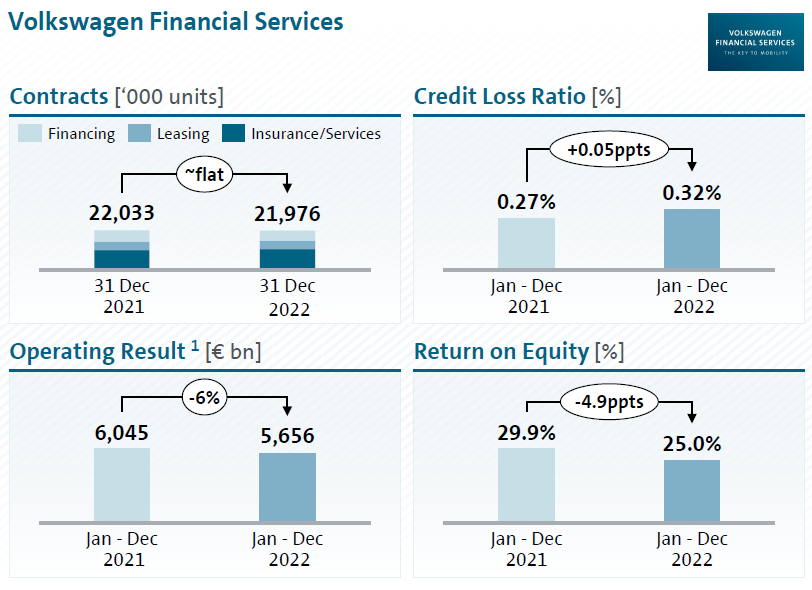 Volkswagen Financial Services

VOLKSWAGEN FINANCIAL SERVICES THE KEY TO MOBILITY

Contracts ['000 units]

Financing Leasing Insurance/Services

~flat

22,033

21,976

31 Dec 2021

31 Dec 2022

Credit Loss Ratio [%]

+0.05ppts

0.27%

0.32%

Jan - Dec 2021

Jan - Dec 2022

Operating Result $^1$ [€ bn]

-6%

6,045

5,656

Jan - Dec 2021

Jan - Dec 2022

Return on Equity [%]

-4.9ppts

29.9%

25.0%

Jan - Dec 2021

Jan - Dec 2022